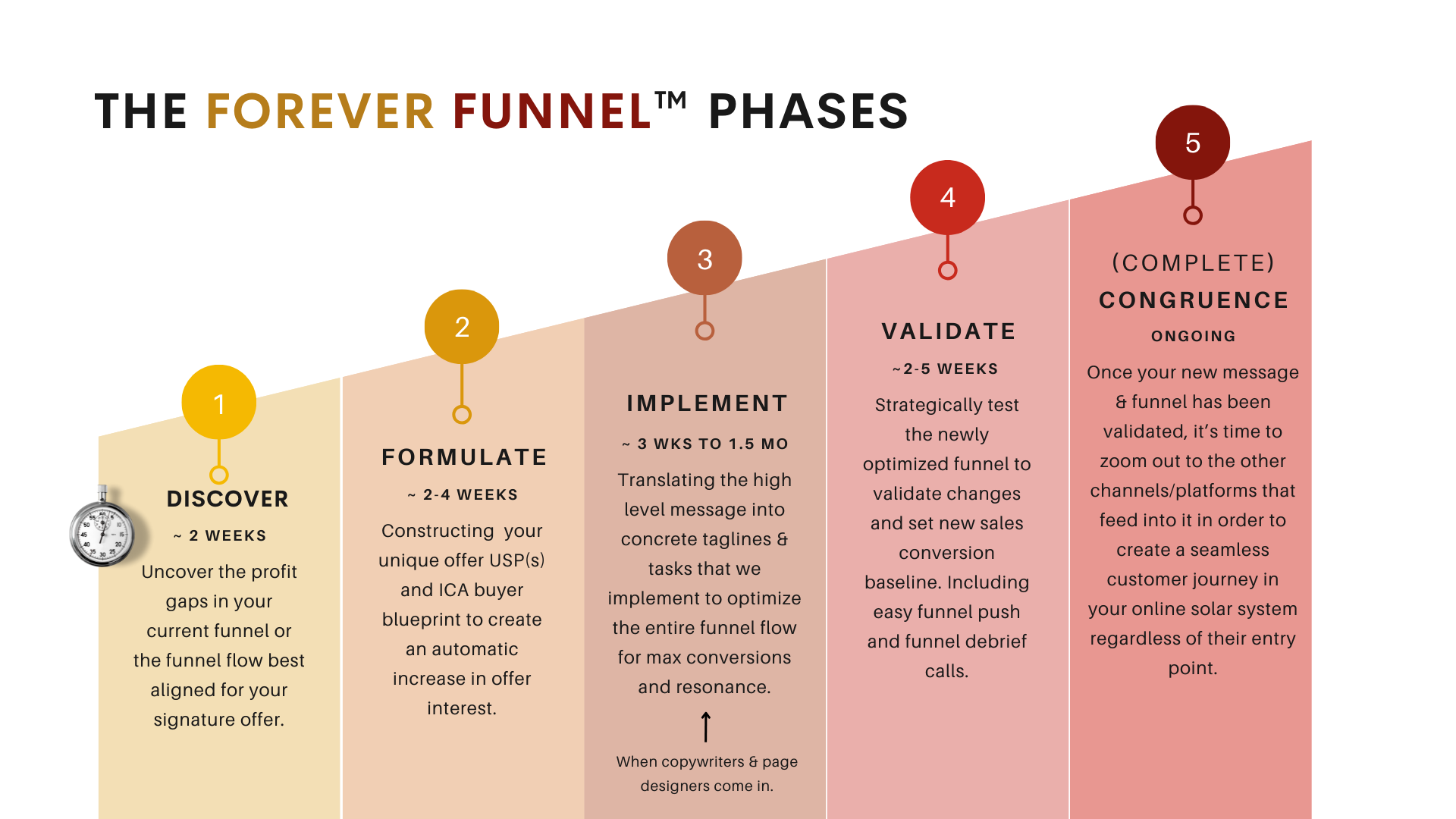 THE FOREVER FUNNEL™ PHASES

1

DISCOVER

~ 2 WEEKS

Uncover the profit gaps in your current funnel or the funnel flow best aligned for your signature offer.

2

FORMULATE

~ 2-4 WEEKS

Constructing your unique offer USP(s) and ICA buyer blueprint to create an automatic increase in offer interest.

3

IMPLEMENT

~ 3 WKS TO 1.5 MO

Translating the high level message into concrete taglines & tasks that we implement to optimize the entire funnel flow for max conversions and resonance.

When copywriters & page designers come in.

4

VALIDATE

~2-5 WEEKS

Strategically test the newly optimized funnel to validate changes and set new sales conversion baseline. Including easy funnel push and funnel debrief calls.

5

(COMPLETE) CONGRUENCE

ONGOING

Once your new message & funnel has been validated, it's time to zoom out to the other channels/platforms that feed into it in order to create a seamless customer journey in your online solar system regardless of their entry point.